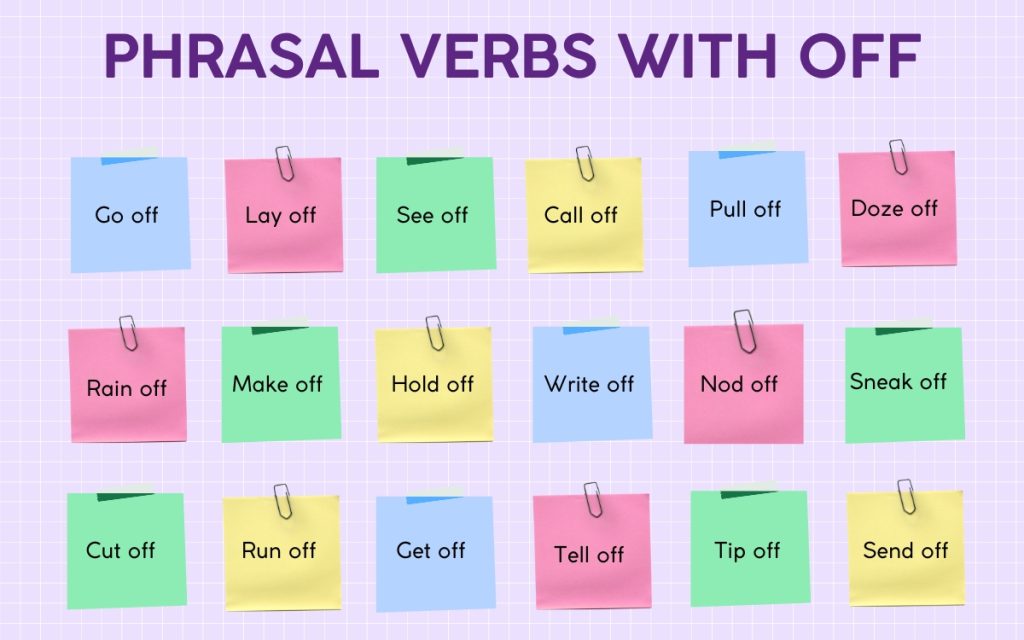 PHRASAL VERBS WITH OFF

Go off

Lay off

See off

Call off

Pull off

Doze off

Rain off

Make off

Hold off

Write off

Nod off

Sneak off

Cut off

Run off

Get off

Tell off

Tip off

Send off